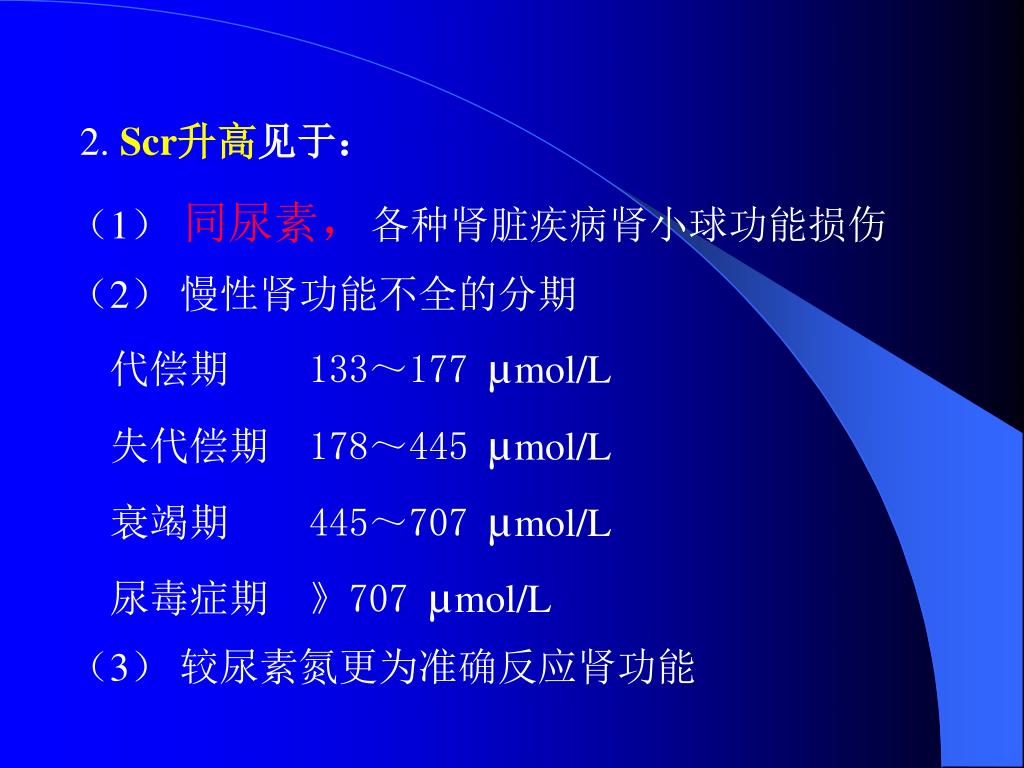 2. Scr升高见于：

（1） 同尿素， 各种肾脏疾病肾小球功能损伤

（2） 慢性肾功能不全的分期

代偿期　　133～177 μmol/L

失代偿期　178～445 μmol/L

衰竭期　　445～707 μmol/L

尿毒症期　》707 μmol/L

（3） 较尿素氮更为准确反应肾功能